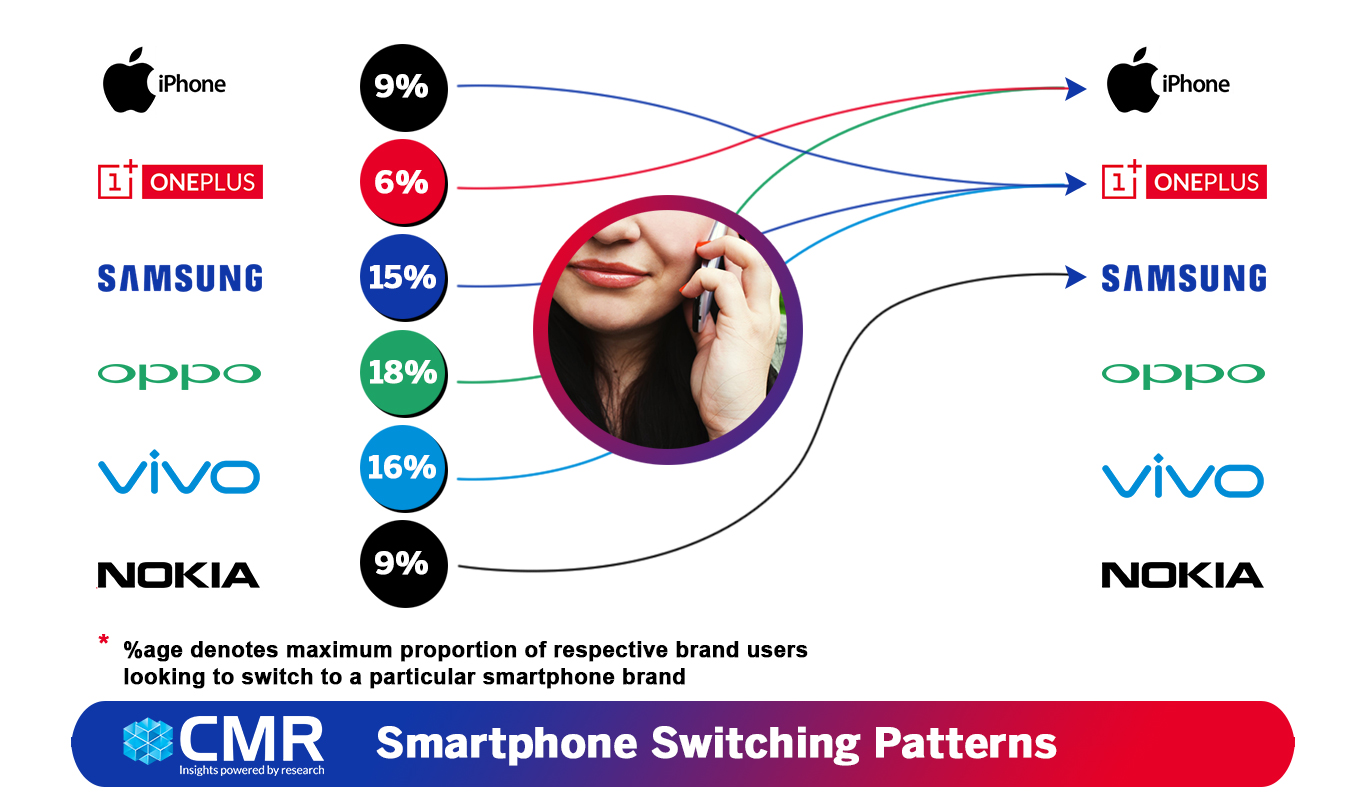 iPhone
1+ ONEPLUS
SAMSUNG
oppo
vivo
NOKIA

9%
6%
15%
18%
16%
9%

iPhone
1+ ONEPLUS
SAMSUNG
oppo
vivo
NOKIA

* %age denotes maximum proportion of respective brand users looking to switch to a particular smartphone brand

CMR
Insights powered by research
Smartphone Switching Patterns